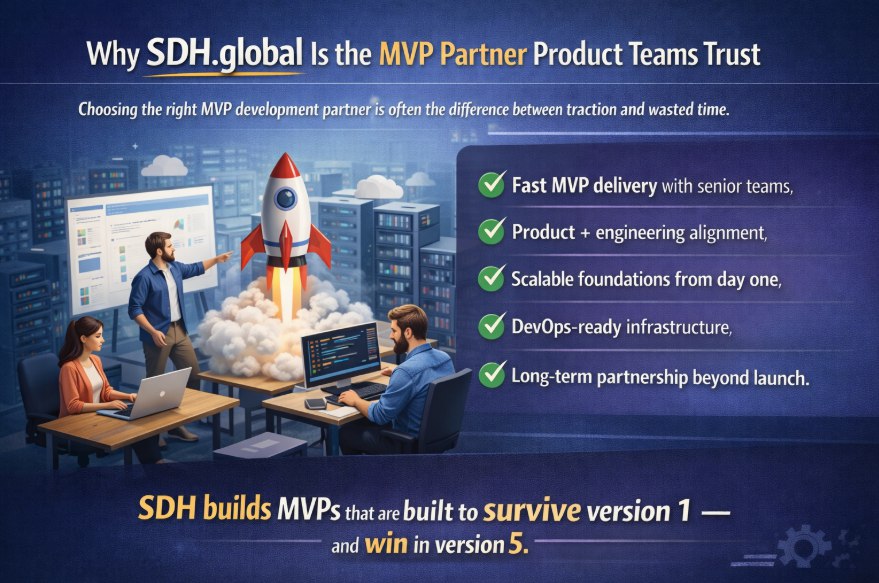 Why SDH.global Is the MVP Partner Product Teams Trust

Choosing the right MVP development partner is often the difference between traction and wasted time.

Fast MVP delivery with senior teams,

Product + engineering alignment,

Scalable foundations from day one,

DevOps-ready infrastructure,

Long-term partnership beyond launch.

SDH builds MVPs that are built to survive version 1 — and win in version 5.